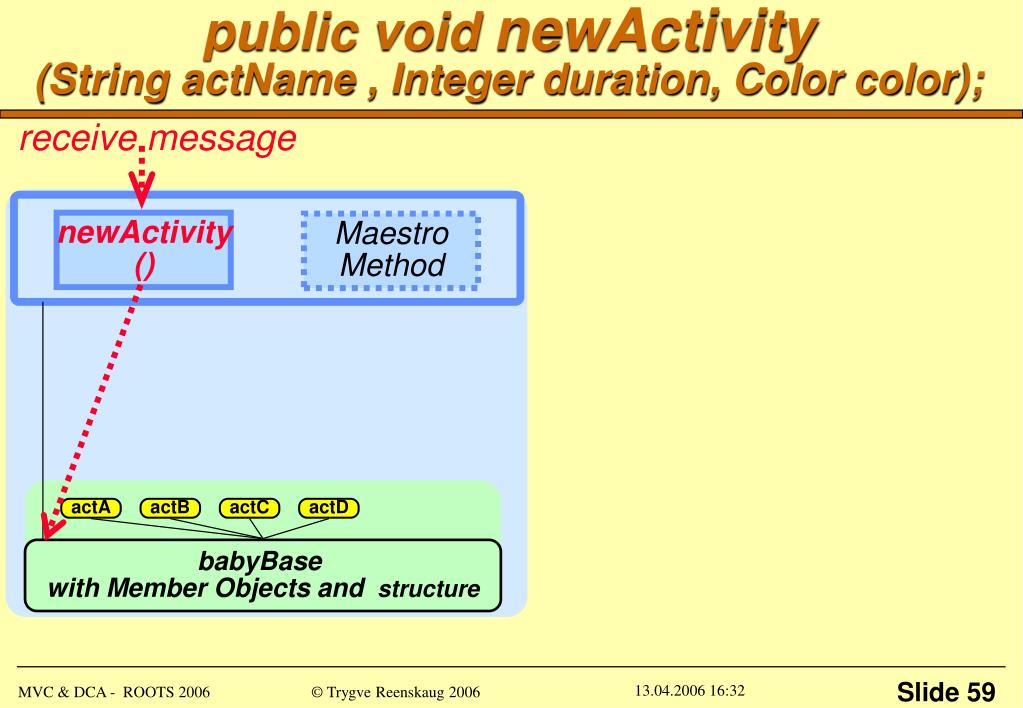 public void newActivity
(String actName , Integer duration, Color color);

receive message

newActivity
()

Maestro
Method

actA actB actC actD

babyBase
with Member Objects and structure

MVC & DCA - ROOTS 2006 © Trygve Reenskaug 2006 13.04.2006 16:32 Slide 59